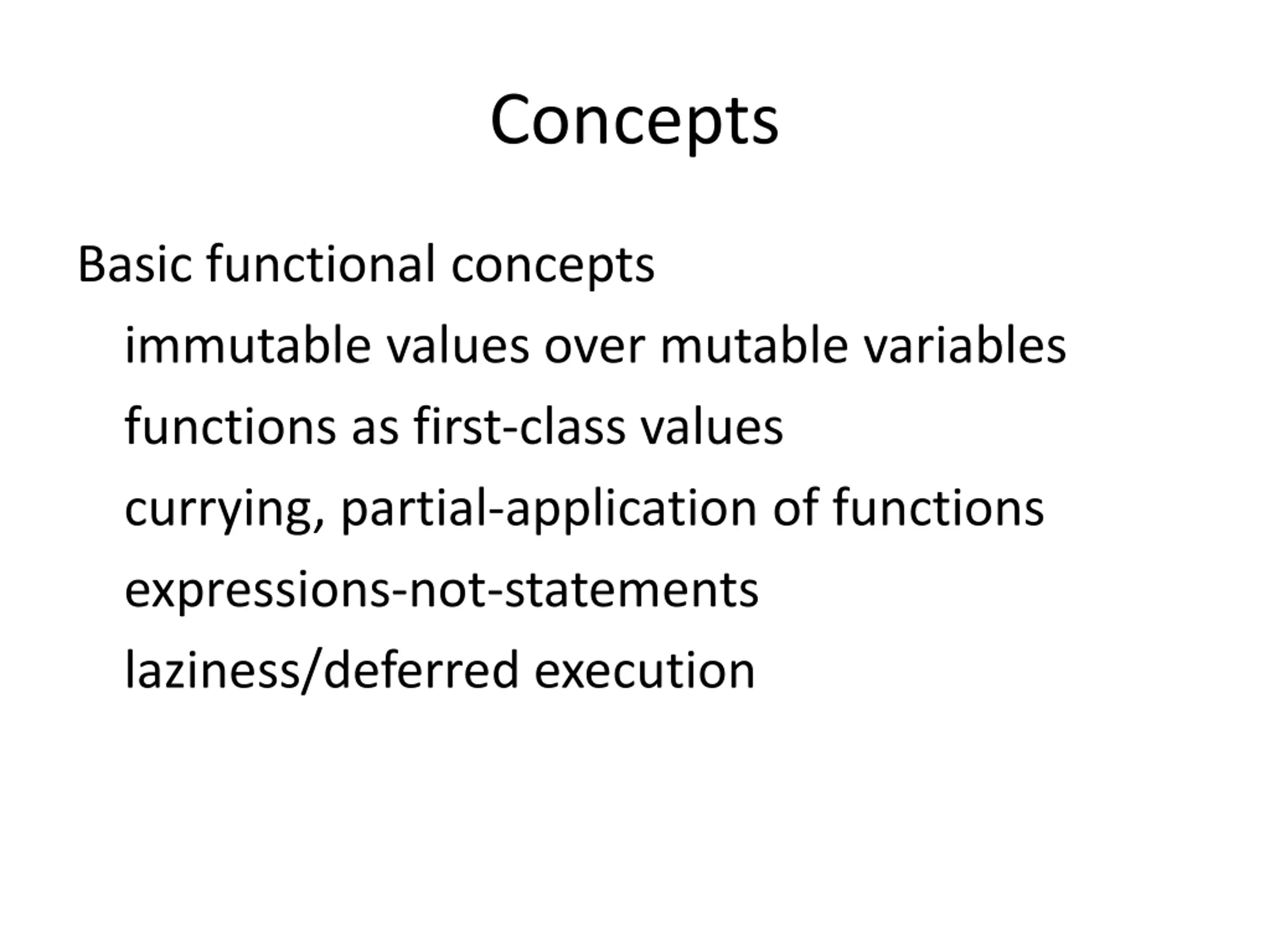 Concepts

Basic functional concepts

immutable values over mutable variables

functions as first-class values

currying, partial-application of functions

expressions-not-statements

laziness/deferred execution